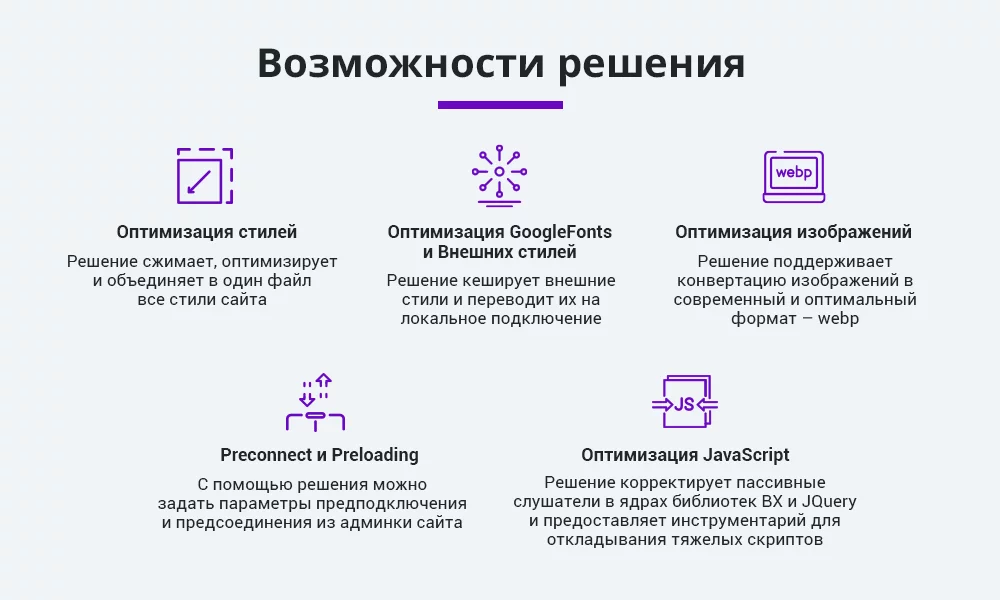 Возможности решения

Оптимизация стилей

Решение сжимает, оптимизирует и объединяет в один файл все стили сайта

Оптимизация GoogleFonts и Внешних стилей

Решение кеширует внешние стили и переводит их на локальное подключение

webp

Оптимизация изображений

Решение поддерживает конвертацию изображений в современный и оптимальный формат – webp

Preconnect и Preloading

С помощью решения можно задать параметры предподключения и предсоединения из админки сайта

JS

Оптимизация JavaScript

Решение корректирует пассивные слушатели в ядрах библиотек BX и JQuery и предоставляет инструментарий для откладывания тяжелых скриптов